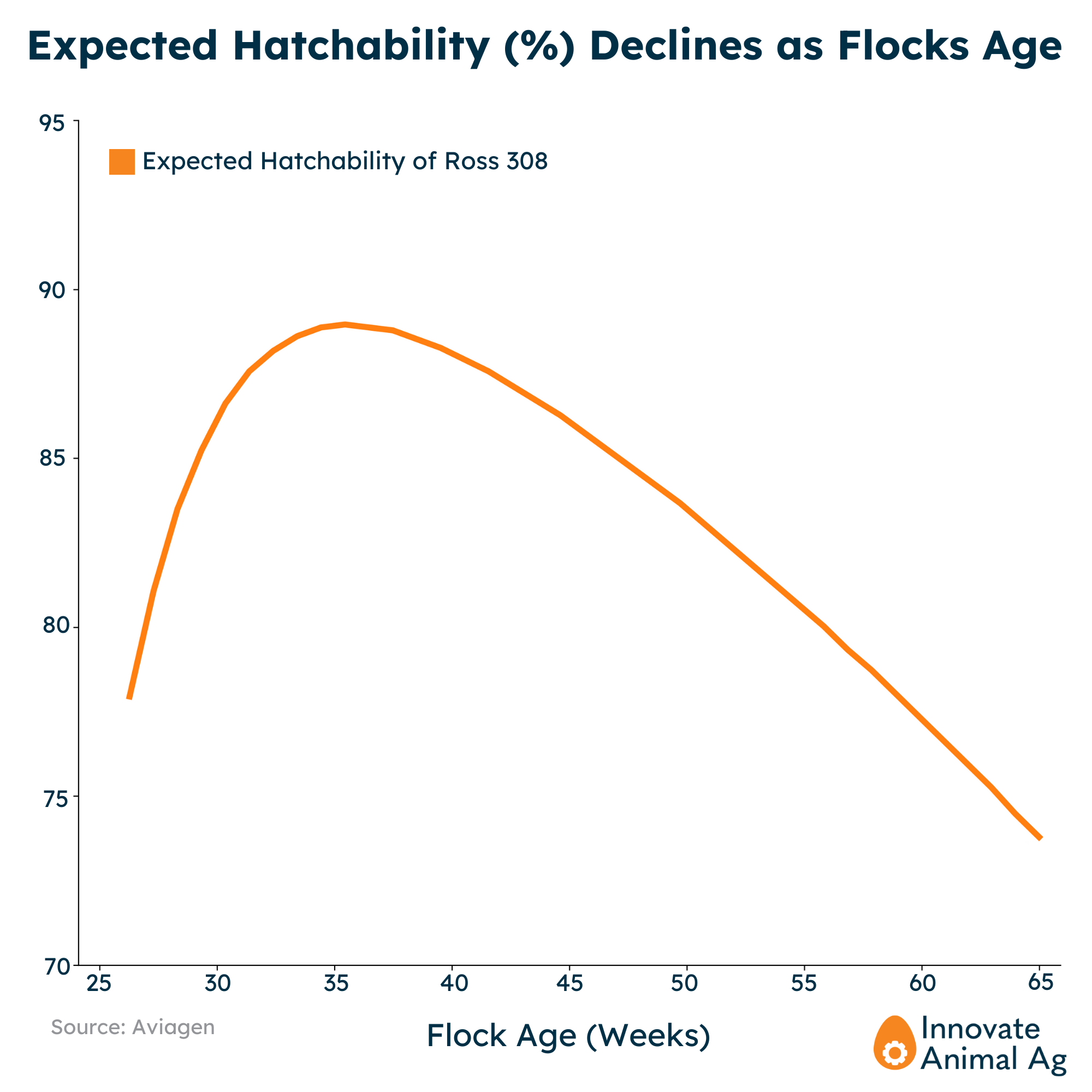 Expected Hatchability (%) Declines as Flocks Age

Expected Hatchability of Ross 308

95
90
85
80
75
70

25
30
35
40
45
50
55
60
65

Source: Aviagen

Flock Age (Weeks)

Innovate Animal Ag